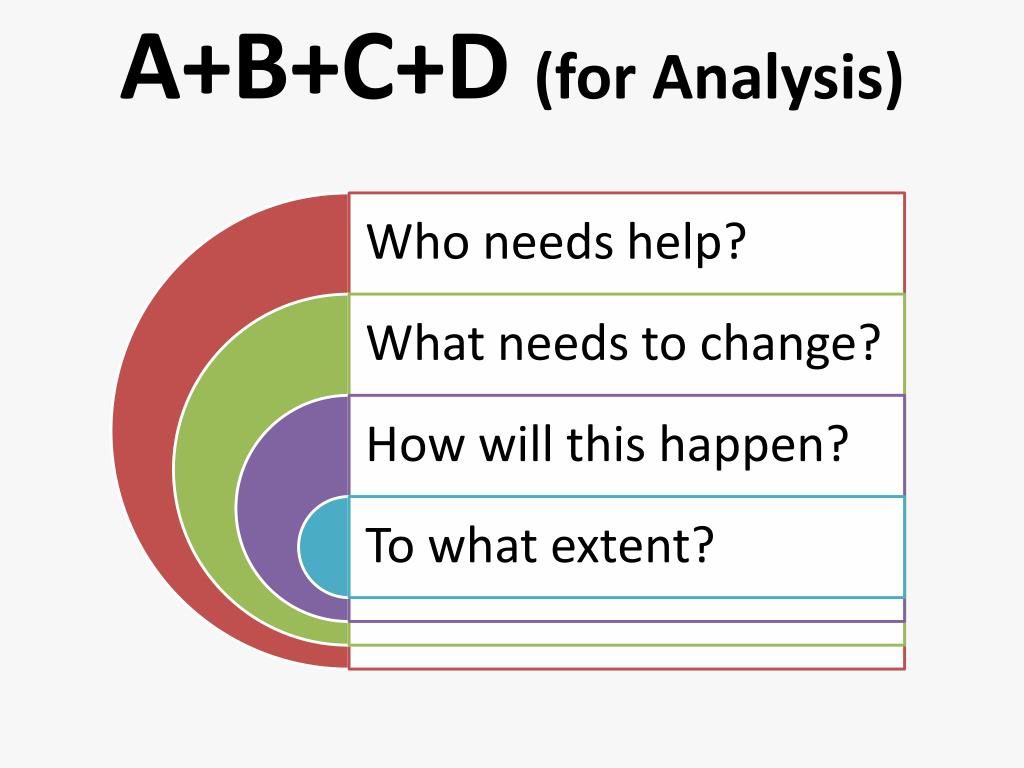 A+B+C+D (for Analysis)

Who needs help?

What needs to change?

How will this happen?

To what extent?